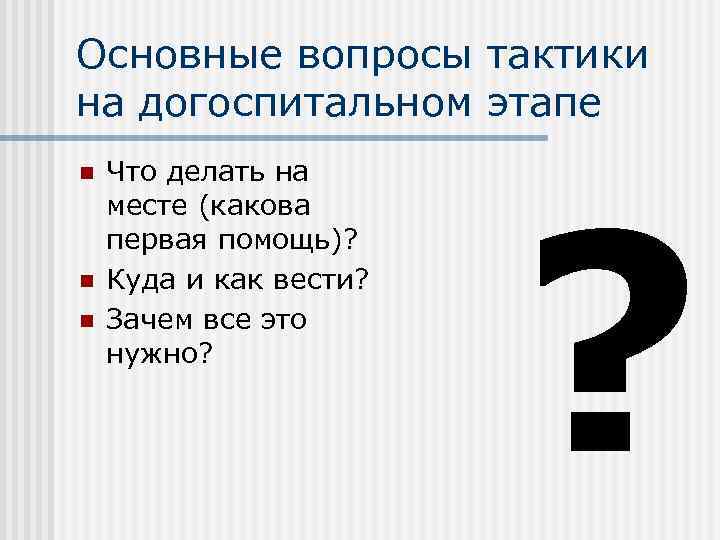 Основные вопросы тактики на догоспитальном этапе

- Что делать на месте (какова первая помощь)?
- Куда и как вести?
- Зачем все это нужно?

?